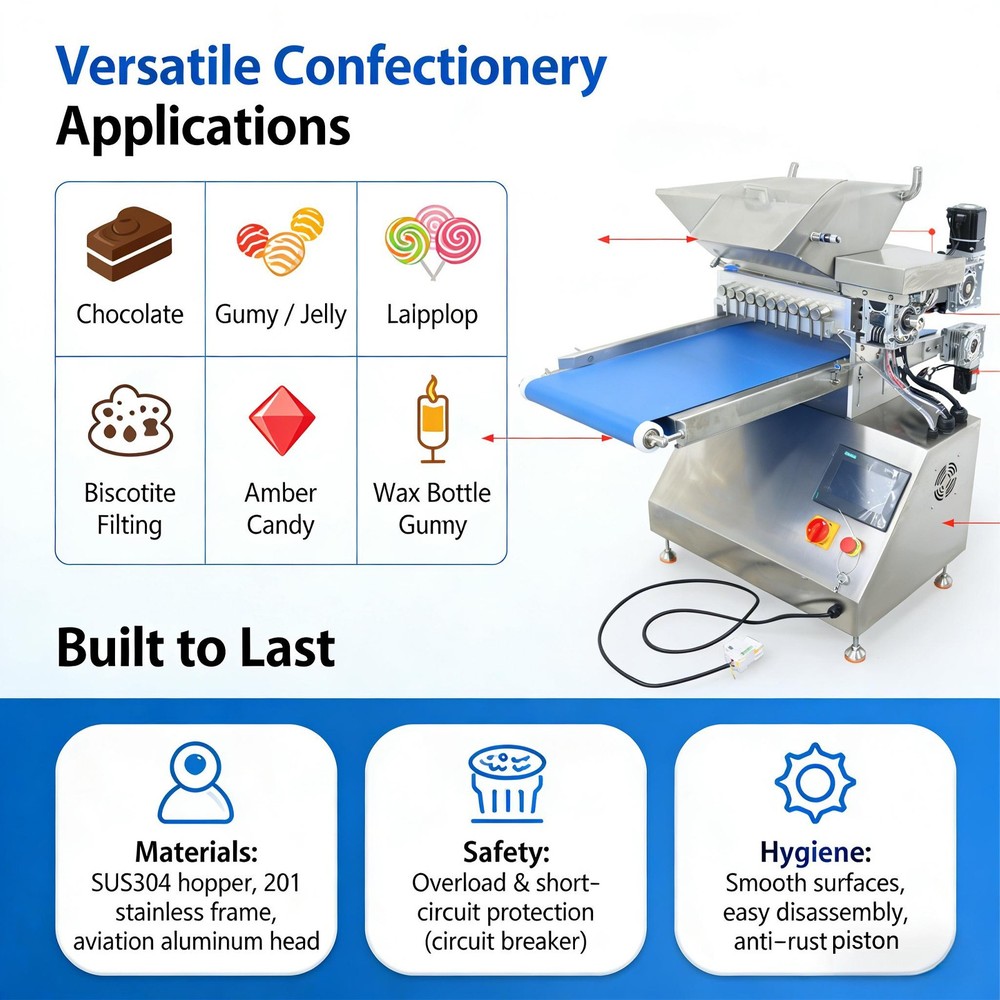 Versatile Confectionery Applications

| Chocolate | Gumy / Jelly | Laipplop |
|---|---|---|
| Biscotite Filting | Amber Candy | Wax Bottle Gumy |

Built to Last

Materials:
SUS304 hopper, 201 stainless frame, aviation aluminum head

Safety:
Overload & short-circuit protection (circuit breaker)

Hygiene:
Smooth surfaces, easy disassembly, anti-rust piston